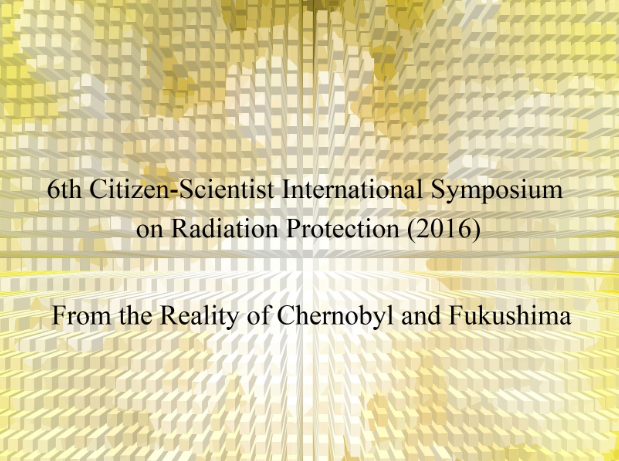 6th Citizen-Scientist International Symposium on Radiation Protection (2016)

From the Reality of Chernobyl and Fukushima